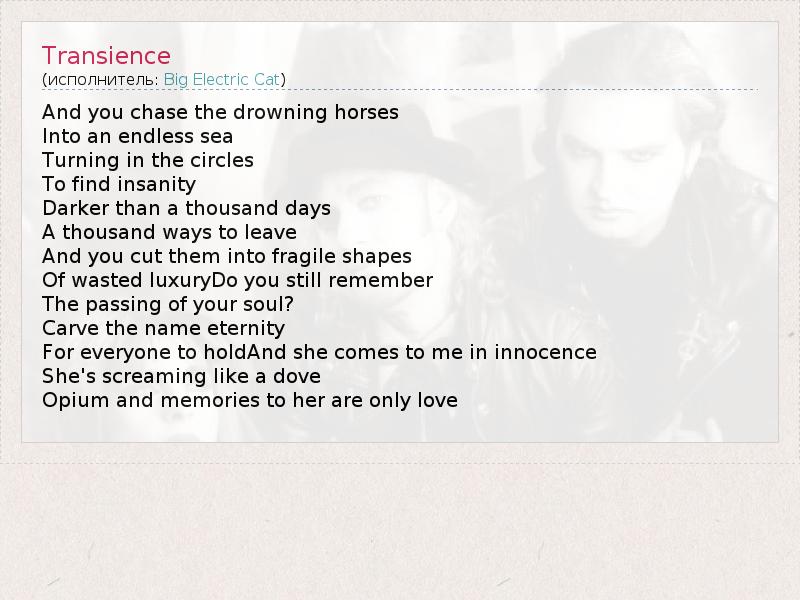 Transience
(исполнитель: Big Electric Cat)

And you chase the drowning horses
Into an endless sea
Turning in the circles
To find insanity
Darker than a thousand days
A thousand ways to leave
And you cut them into fragile shapes
Of wasted luxuryDo you still remember
The passing of your soul?
Carve the name eternity
For everyone to holdAnd she comes to me in innocence
She's screaming like a dove
Opium and memories to her are only love